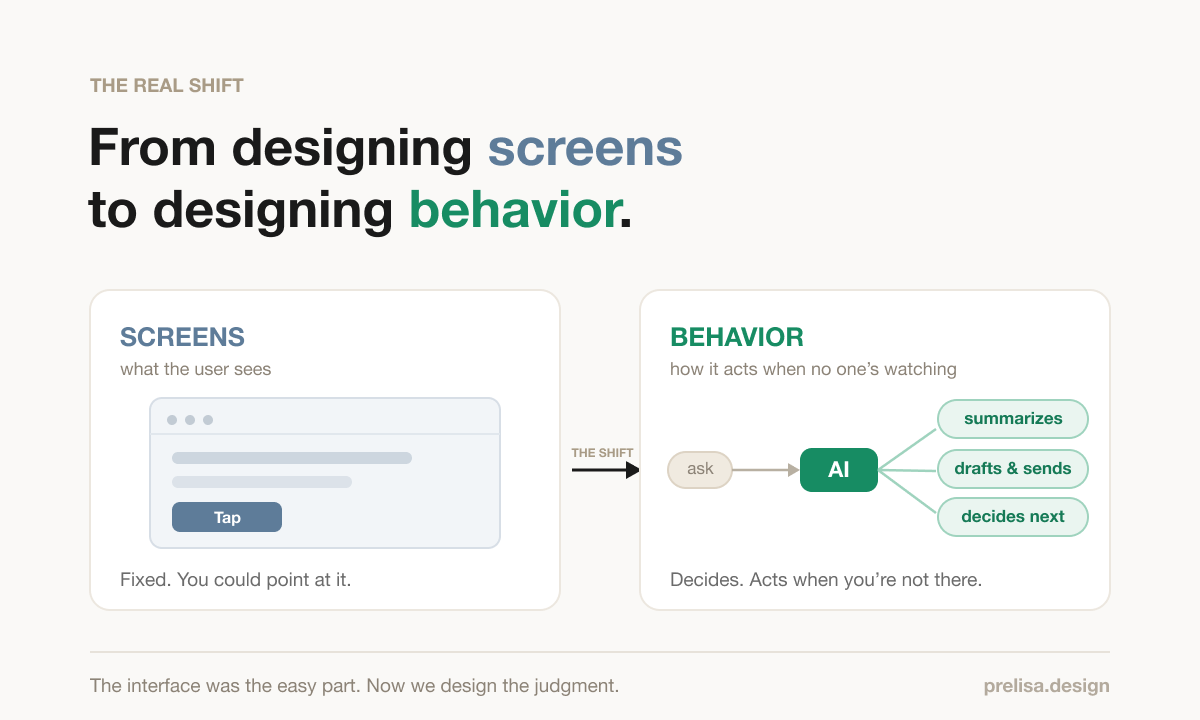 THE REAL SHIFT

From designing screens to designing behavior.

SCREENS
what the user sees

Tap

Fixed. You could point at it.

THE SHIFT

BEHAVIOR
how it acts when no one's watching

ask

AI

summarizes

drafts & sends

decides next

Decides. Acts when you're not there.

The interface was the easy part. Now we design the judgment.

prelisa.design